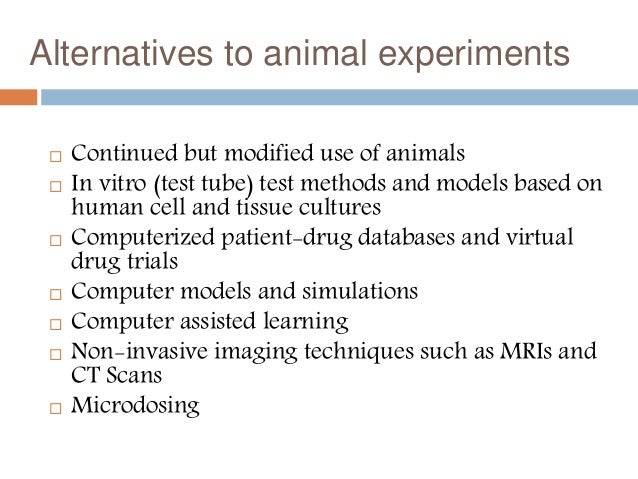 Alternatives to animal experiments

□ Continued but modified use of animals
□ In vitro (test tube) test methods and models based on human cell and tissue cultures
□ Computerized patient-drug databases and virtual drug trials
□ Computer models and simulations
□ Computer assisted learning
□ Non-invasive imaging techniques such as MRIs and CT Scans
□ Microdosing